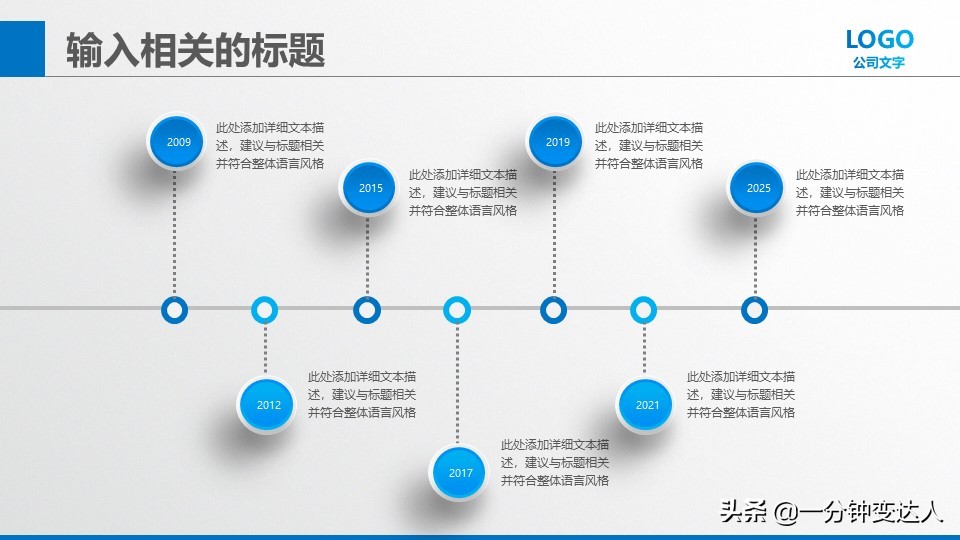 输入相关的标题

LOGO
公司文字

2009
此处添加详细文本描述，建议与标题相关并符合整体语言风格

2015
此处添加详细文本描述，建议与标题相关并符合整体语言风格

2019
此处添加详细文本描述，建议与标题相关并符合整体语言风格

2025
此处添加详细文本描述，建议与标题相关并符合整体语言风格

2012
此处添加详细文本描述，建议与标题相关并符合整体语言风格

2017
此处添加详细文本描述，建议与标题相关并符合整体语言风格

2021
此处添加详细文本描述，建议与标题相关并符合整体语言风格

头条 @一分钟变达人